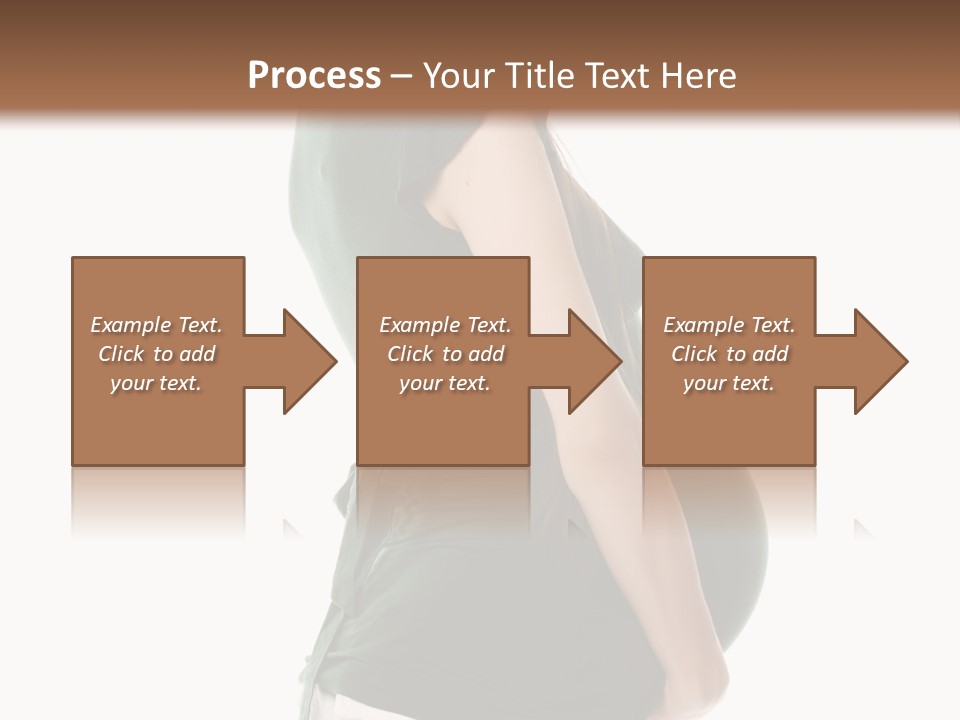 Process – Your Title Text Here

Example Text. Click to add your text.

Example Text. Click to add your text.

Example Text. Click to add your text.